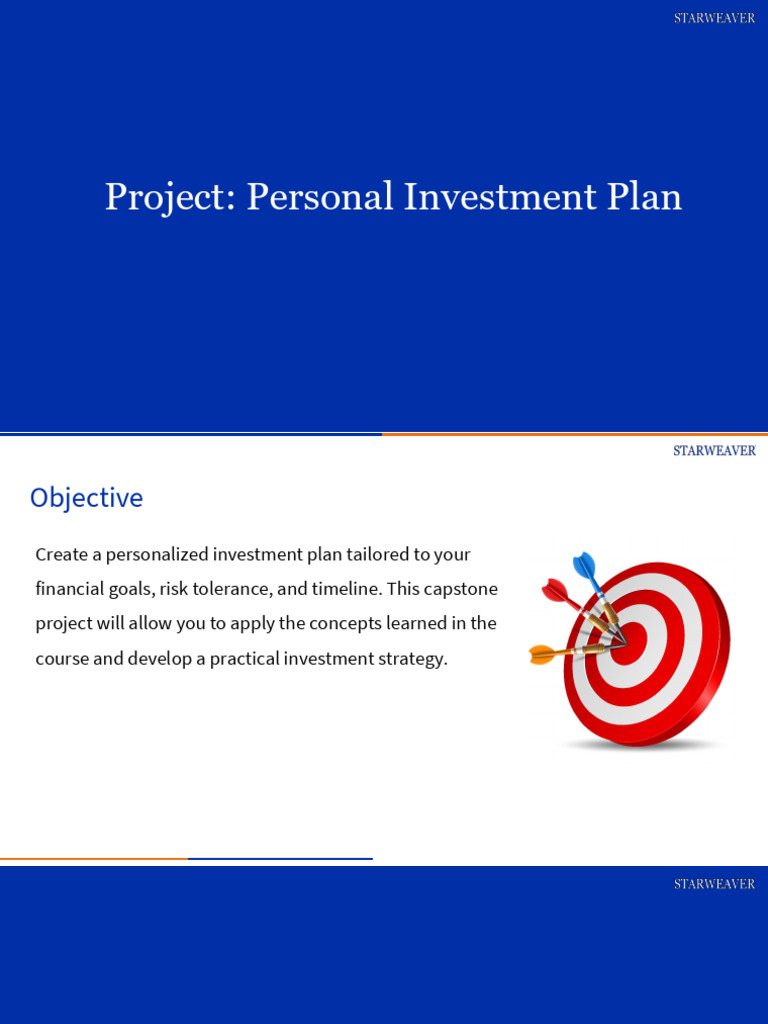 STARWEAVER

Project: Personal Investment Plan

STARWEAVER

Objective

Create a personalized investment plan tailored to your financial goals, risk tolerance, and timeline. This capstone project will allow you to apply the concepts learned in the course and develop a practical investment strategy.

STARWEAVER